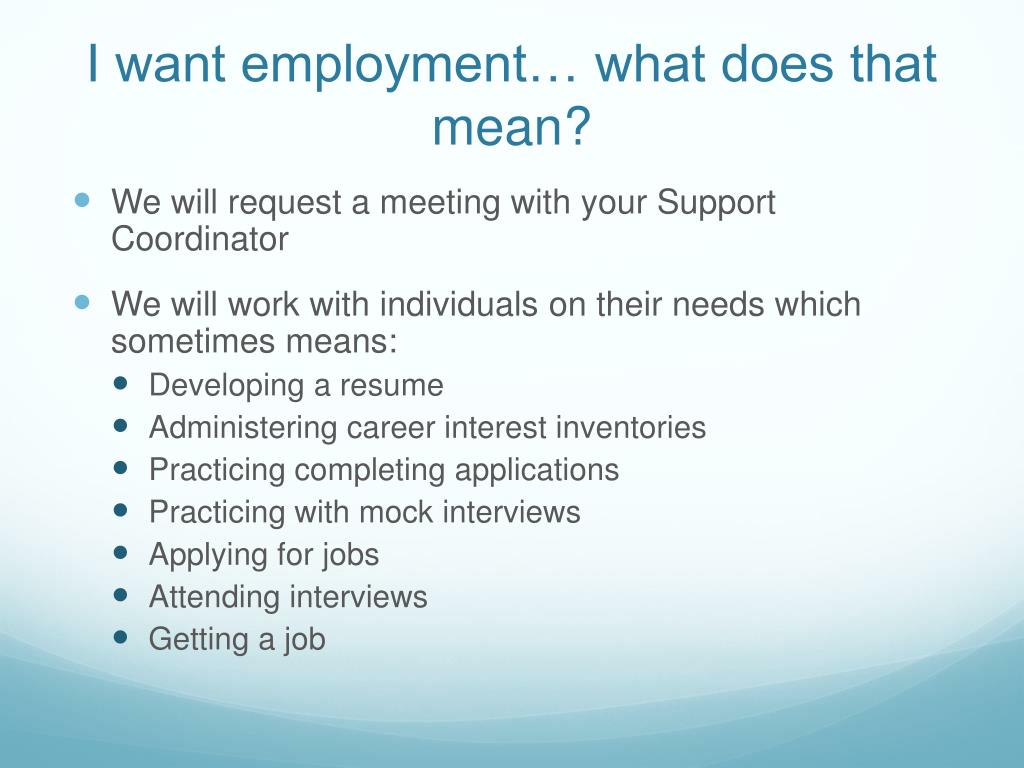 I want employment… what does that mean?

- We will request a meeting with your Support Coordinator
- We will work with individuals on their needs which sometimes means:
  - Developing a resume
  - Administering career interest inventories
  - Practicing completing applications
  - Practicing with mock interviews
  - Applying for jobs
  - Attending interviews
  - Getting a job